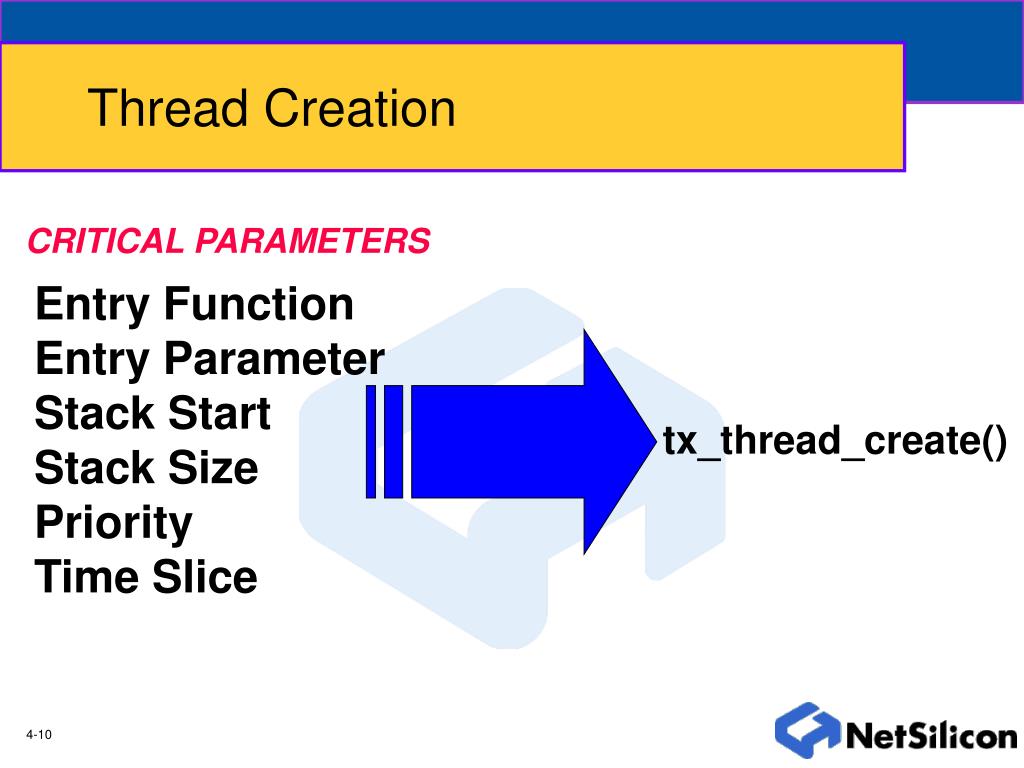 Thread Creation

CRITICAL PARAMETERS

Entry Function
Entry Parameter
Stack Start
Stack Size
Priority
Time Slice

tx_thread_create()

4-10

NetSilicon